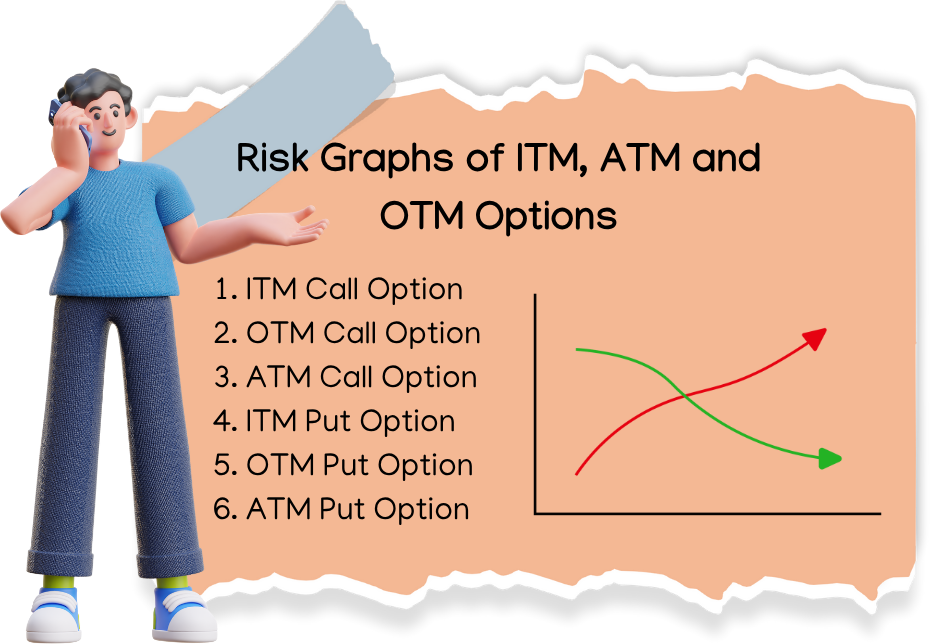 Risk Graphs of ITM, ATM and OTM Options

1. ITM Call Option
2. OTM Call Option
3. ATM Call Option
4. ITM Put Option
5. OTM Put Option
6. ATM Put Option